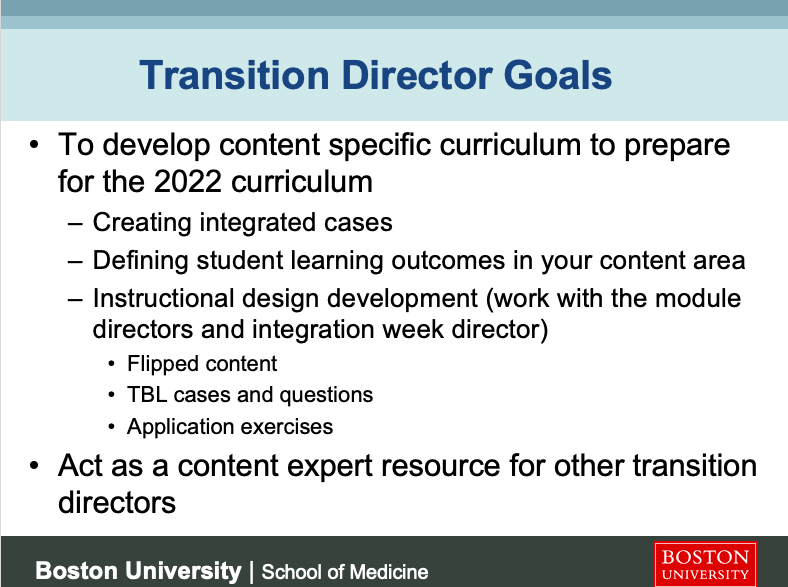 Transition Director Goals

• To develop content specific curriculum to prepare for the 2022 curriculum
– Creating integrated cases
– Defining student learning outcomes in your content area
– Instructional design development (work with the module directors and integration week director)
• Flipped content
• TBL cases and questions
• Application exercises
• Act as a content expert resource for other transition directors

Boston University | School of Medicine

BOSTON UNIVERSITY